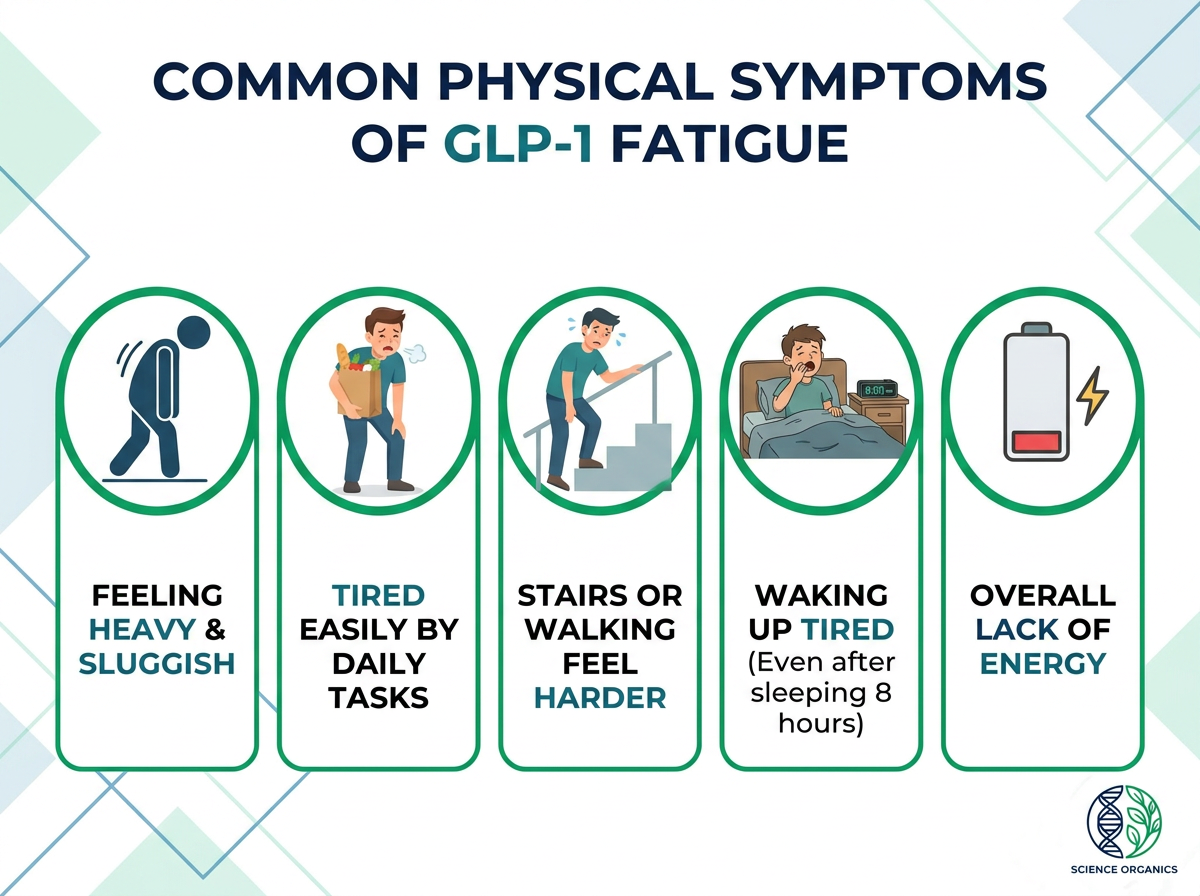 COMMON PHYSICAL SYMPTOMS OF GLP-1 FATIGUE

FEELING HEAVY & SLUGGISH

TIRED EASILY BY DAILY TASKS

STAIRS OR WALKING FEEL HARDER

8:00

WAKING UP TIRED (Even after sleeping 8 hours)

OVERALL LACK OF ENERGY

SCIENCE ORGANICS